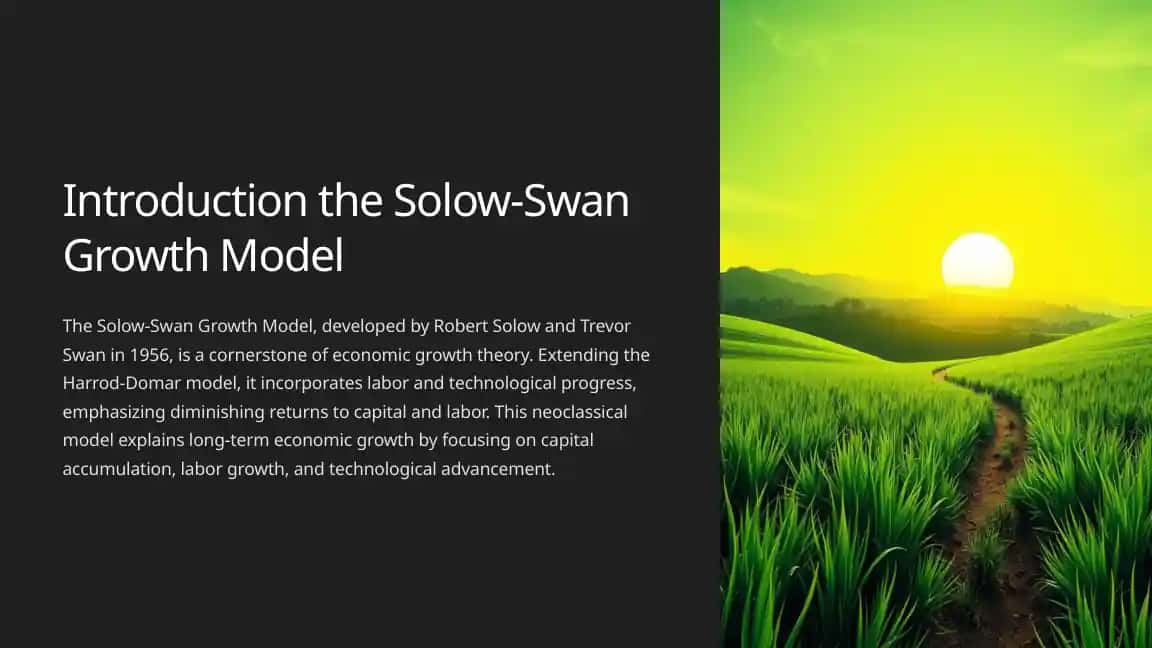 Introduction the Solow-Swan Growth Model

The Solow-Swan Growth Model, developed by Robert Solow and Trevor Swan in 1956, is a cornerstone of economic growth theory. Extending the Harrod-Domar model, it incorporates labor and technological progress, emphasizing diminishing returns to capital and labor. This neoclassical model explains long-term economic growth by focusing on capital accumulation, labor growth, and technological advancement.